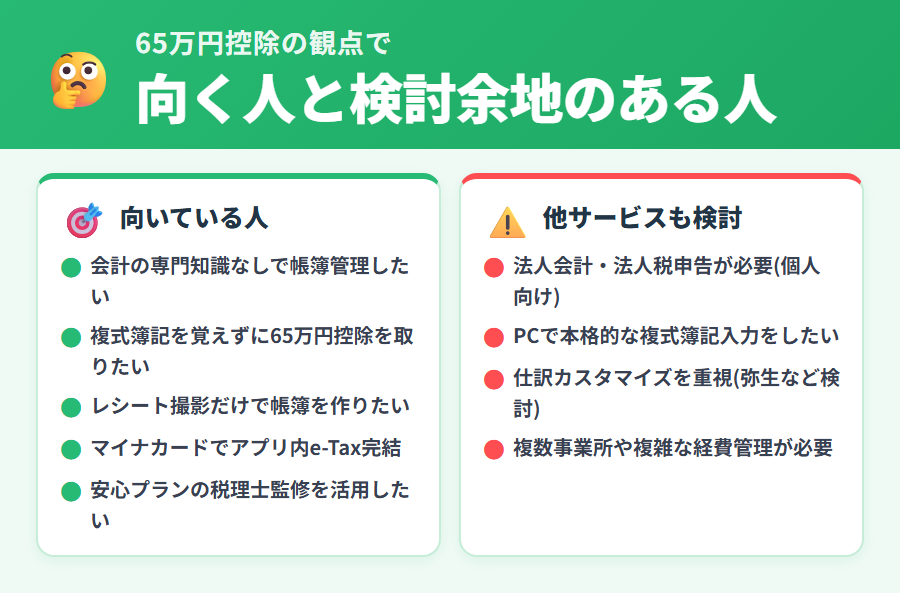 65万円控除の観点で
向く人と検討余地のある人

向いている人

会計の専門知識なしで帳簿管理したい

複式簿記を覚えずに65万円控除を取りたい

レシート撮影だけで帳簿を作りたい

マイナカードでアプリ内e-Tax完結

安心プランの税理士監修を活用したい

他サービスも検討

法人会計・法人税申告が必要(個人向け)

PCで本格的な複式簿記入力をしたい

仕訳カスタマイズを重視(弥生など検討)

複数事業所や複雑な経費管理が必要